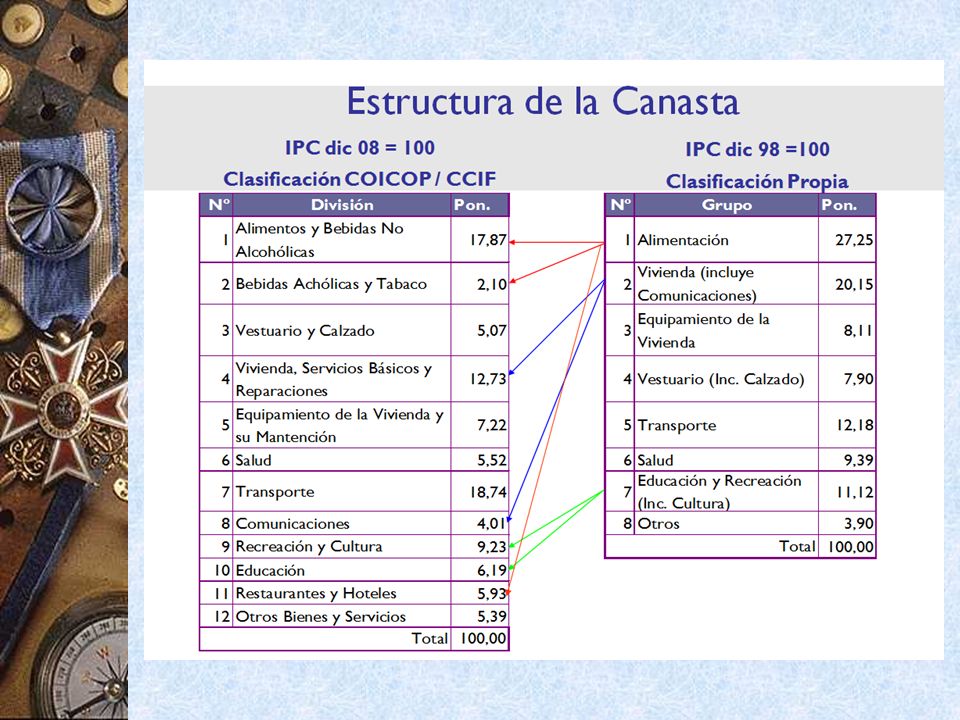 Estructura de la Canasta

IPC dic 08 = 100
Clasificación COICOP / CCIF

| Nº | División | Pon. |
|---|---|---|
| 1 | Alimentos y Bebidas No Alcohólicas | 17,87 |
| 2 | Bebidas Achólicas y Tabaco | 2,10 |
| 3 | Vestuario y Calzado | 5,07 |
| 4 | Vivienda, Servicios Básicos y Reparaciones | 12,73 |
| 5 | Equipamiento de la Vivienda y su Mantención | 7,22 |
| 6 | Salud | 5,52 |
| 7 | Transporte | 18,74 |
| 8 | Comunicaciones | 4,01 |
| 9 | Recreación y Cultura | 9,23 |
| 10 | Educación | 6,19 |
| 11 | Restaurantes y Hoteles | 5,93 |
| 12 | Otros Bienes y Servicios | 5,39 |
| | Total | 100,00 |

IPC dic 98 =100
Clasificación Propia

| Nº | Grupo | Pon. |
|---|---|---|
| 1 | Alimentación | 27,25 |
| 2 | Vivienda (incluye Comunicaciones) | 20,15 |
| 3 | Equipamiento de la Vivienda | 8,11 |
| 4 | Vestuario (Inc. Calzado) | 7,90 |
| 5 | Transporte | 12,18 |
| 6 | Salud | 9,39 |
| 7 | Educación y Recreación (Inc. Cultura) | 11,12 |
| 8 | Otros | 3,90 |
| | Total | 100,00 |